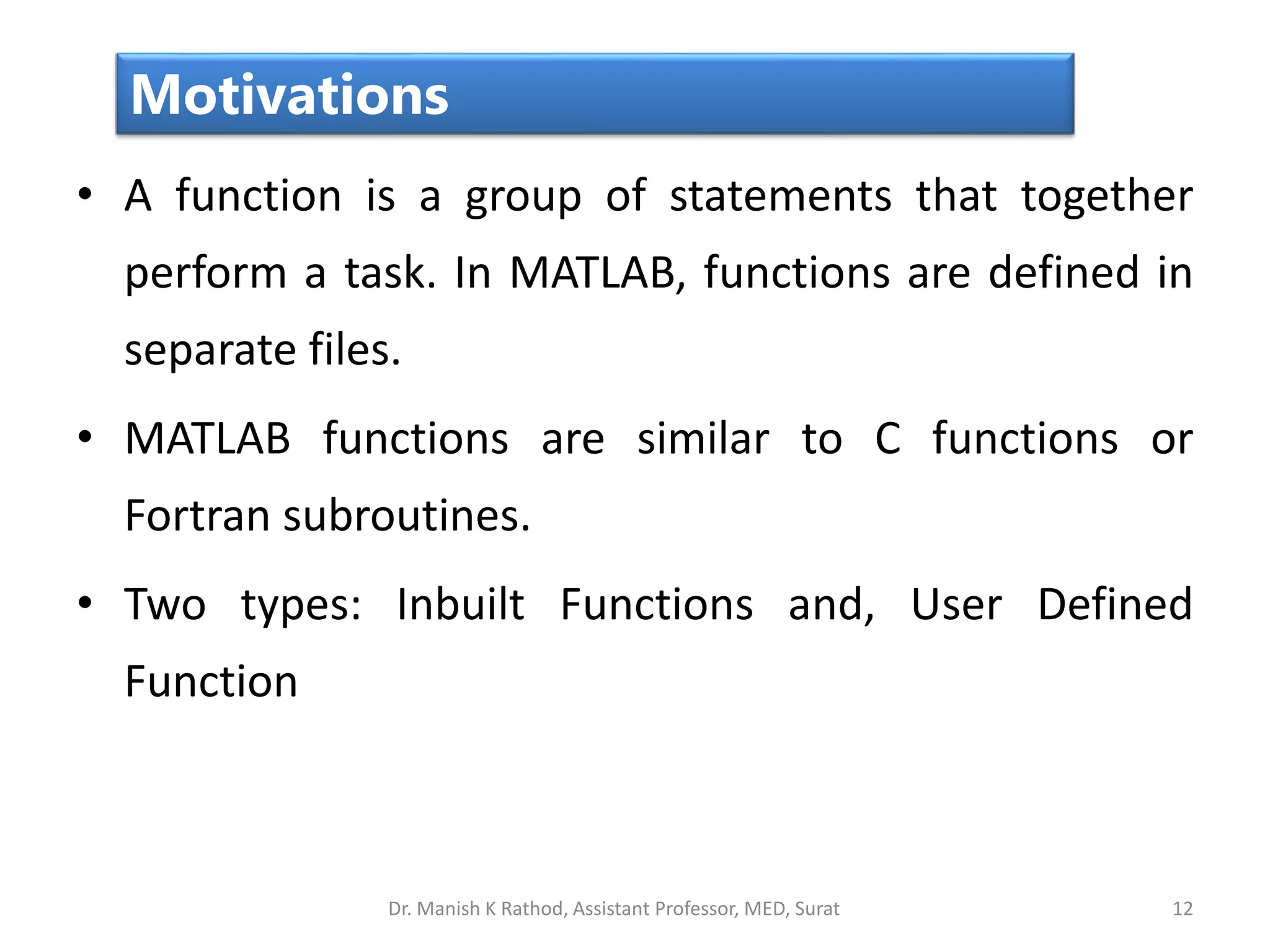 Motivations

• A function is a group of statements that together perform a task. In MATLAB, functions are defined in separate files.

• MATLAB functions are similar to C functions or Fortran subroutines.

• Two types: Inbuilt Functions and, User Defined Function

Dr. Manish K Rathod, Assistant Professor, MED, Surat

12